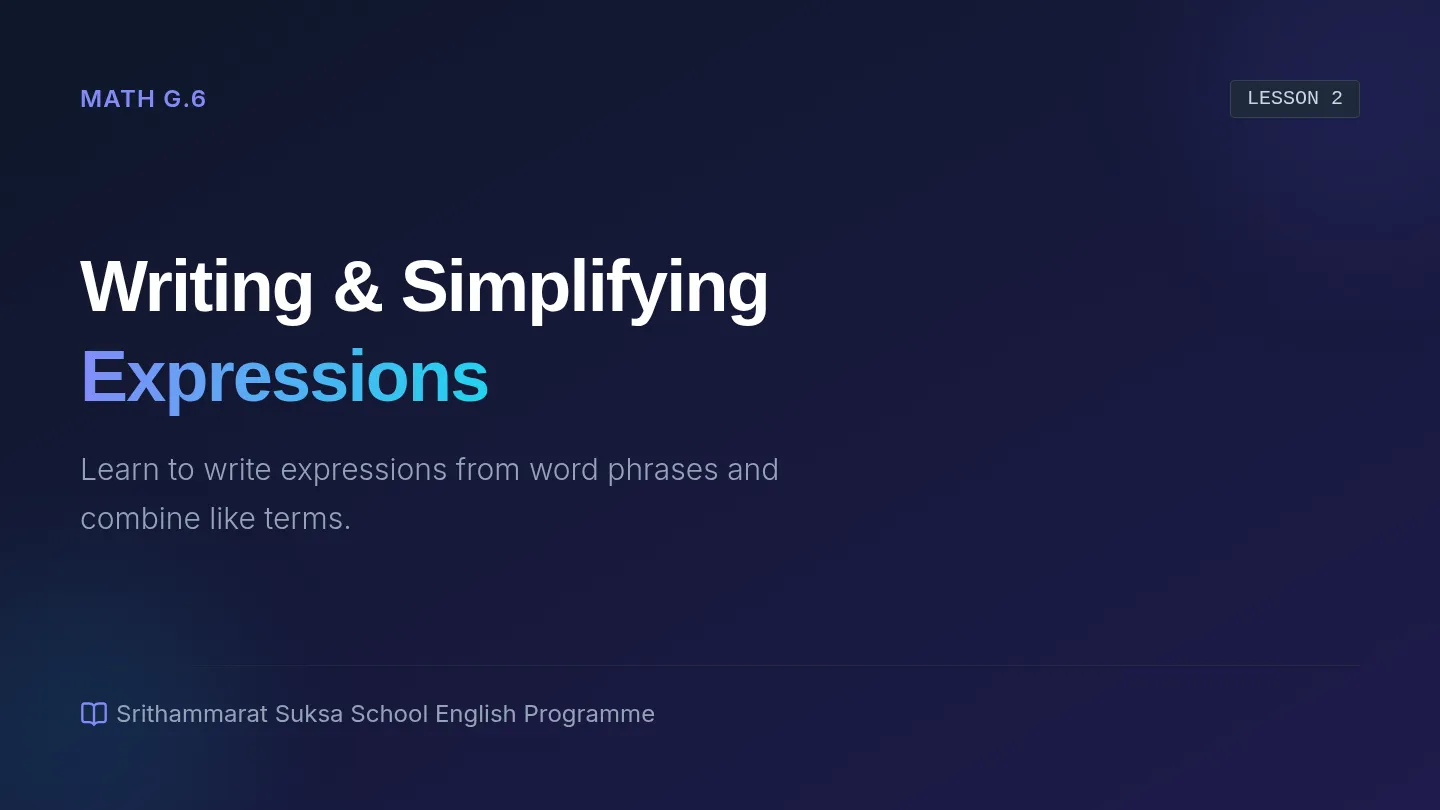 MATH G.6

LESSON 2

Writing & Simplifying
Expressions

Learn to write expressions from word phrases and combine like terms.

Srithammarat Suksa School English Programme